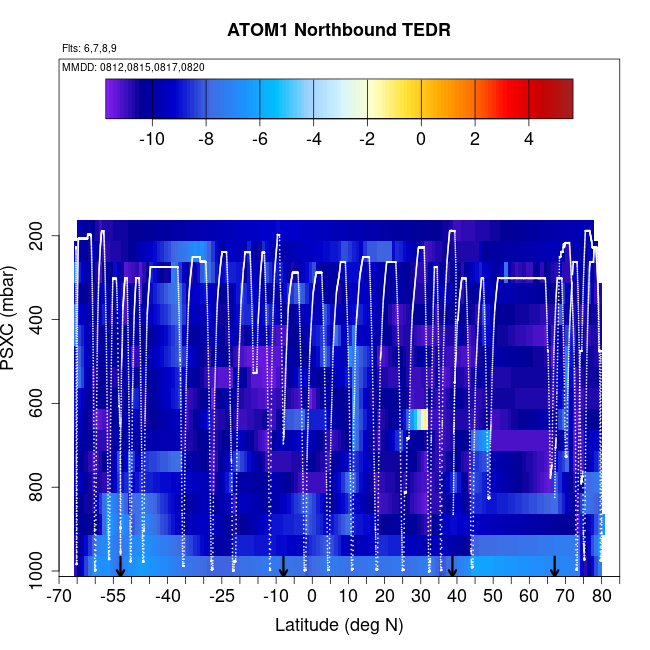 ATOM1 Northbound TEDR

Flts: 6,7,8,9

MMDD: 0812,0815,0817,0820

-10 -8 -6 -4 -2 0 2 4

PSXC (mbar)

200
400
600
800
1000

-70 -55 -40 -25 -10 0 10 20 30 40 50 60 70 80

Latitude (deg N)